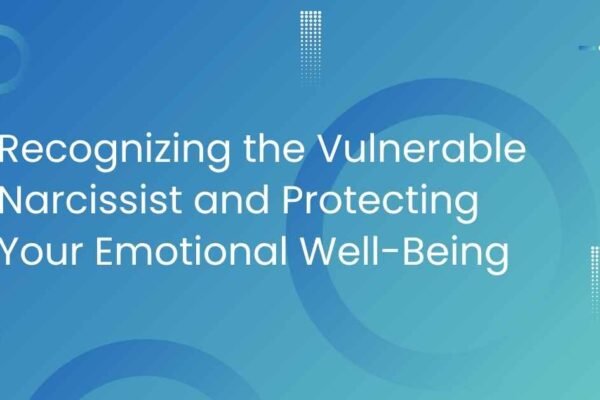 Recognizing the Vulnerable Narcissist and Protecting Your Emotional Well-Being